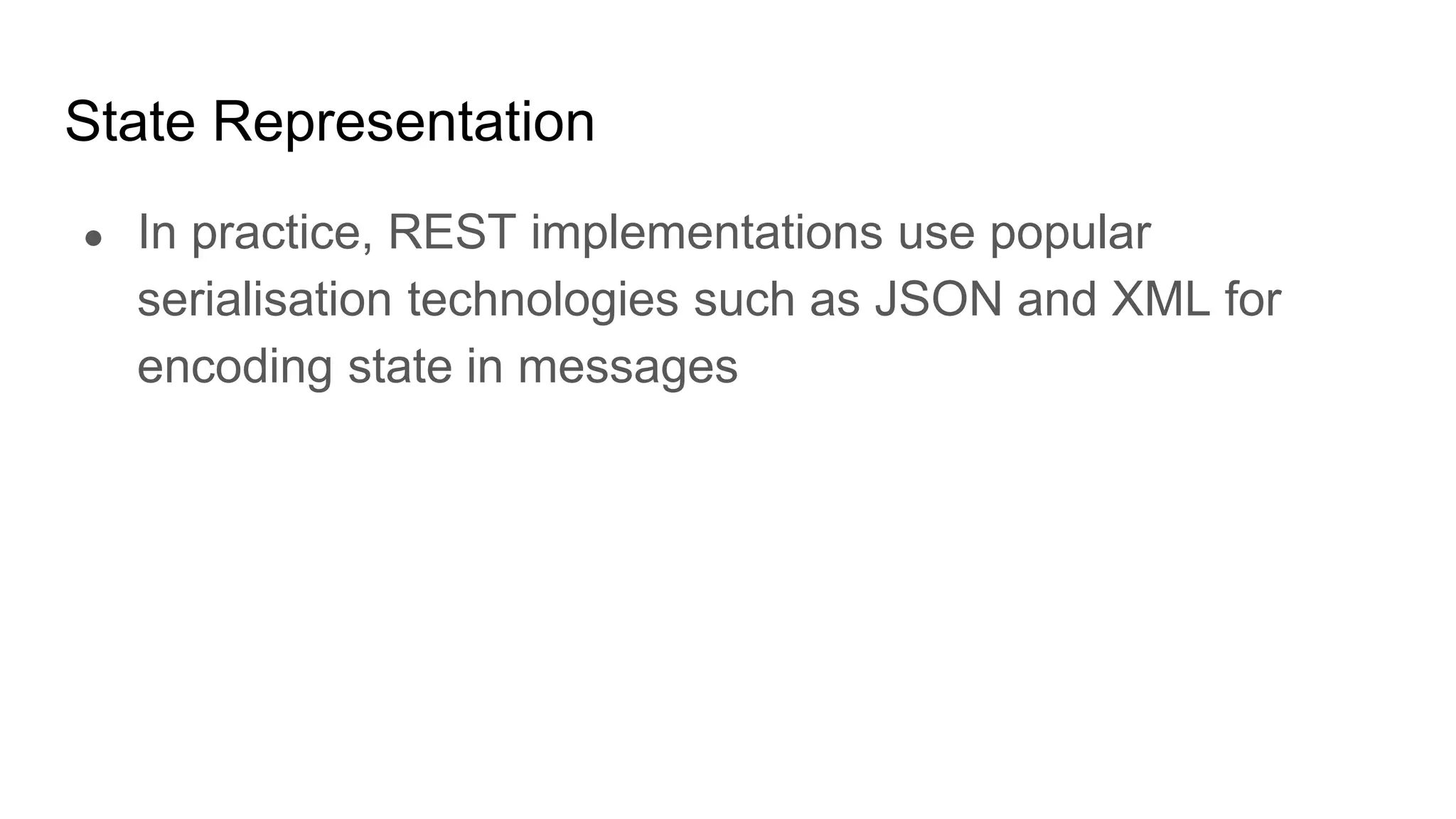 State Representation

● In practice, REST implementations use popular serialisation technologies such as JSON and XML for encoding state in messages